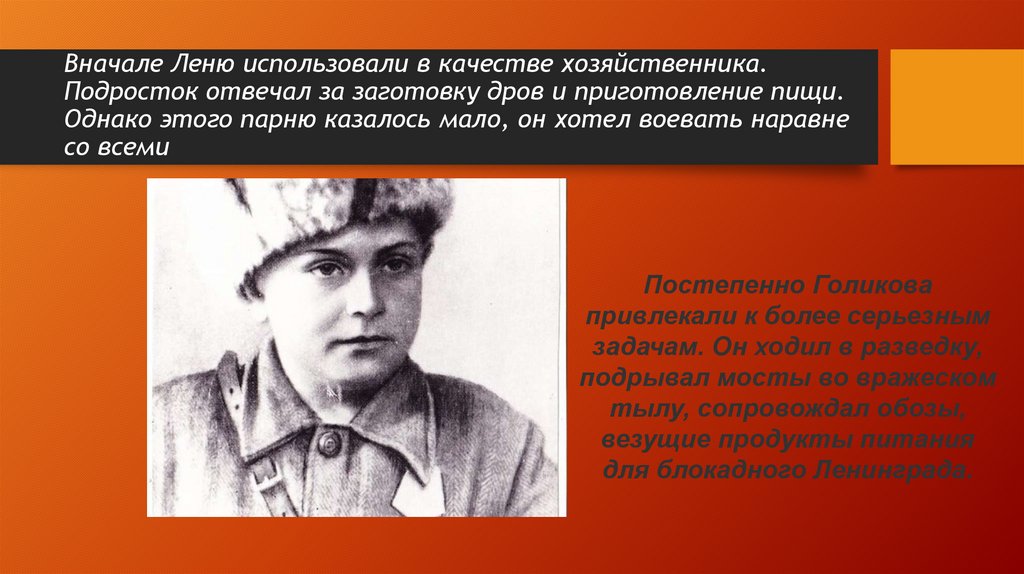 Вначале Леню использовали в качестве хозяйственника. Подросток отвечал за заготовку дров и приготовление пищи. Однако этого парню казалось мало, он хотел воевать наравне со всеми

Постепенно Голикова привлекали к более серьезным задачам. Он ходил в разведку, подрывал мосты во вражеском тылу, сопровождал обозы, везущие продукты питания для блокадного Ленинграда.